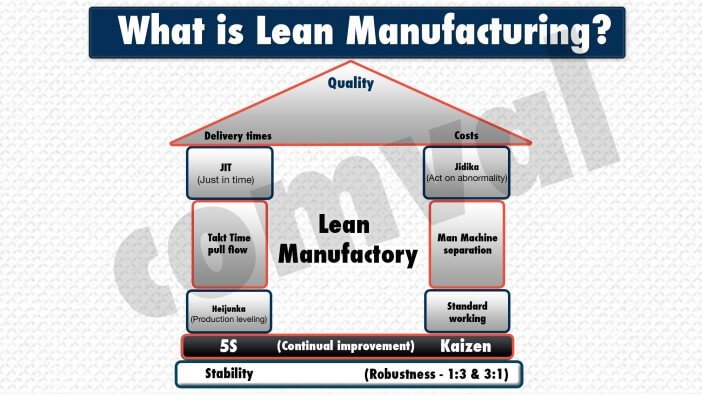 What is Lean Manufacturing?

Quality

Delivery times

Costs

JIT
(Just in time)

Jidika
(Act on abnormality)

Takt Time
pull flow

Lean
Manufactory

Man Machine
separation

Heijunka
(Production leveling)

Standard
working

5S (Continual improvement) Kaizen

Stability (Robustness - 1:3 & 3:1)

comval